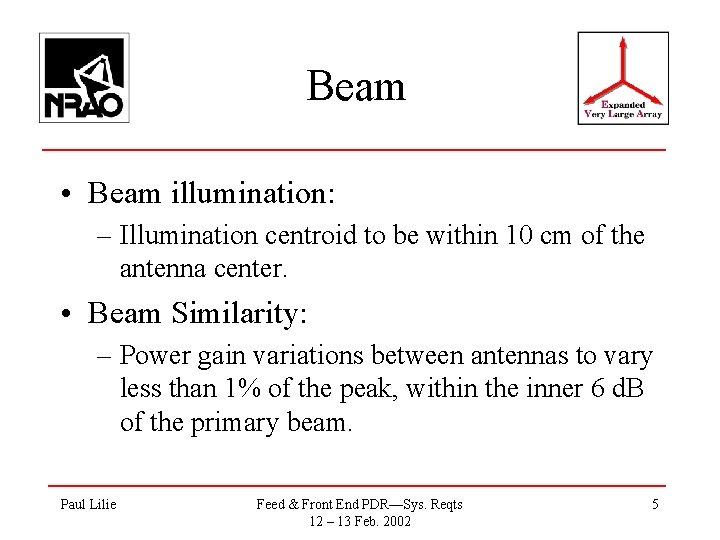 NRAO

Beam

Expanded
Very Large Array

• Beam illumination:
– Illumination centroid to be within 10 cm of the antenna center.

• Beam Similarity:
– Power gain variations between antennas to vary less than 1% of the peak, within the inner 6 dB of the primary beam.

Paul Lilie

Feed & Front End PDR—Sys. Reqts
12 – 13 Feb. 2002

5